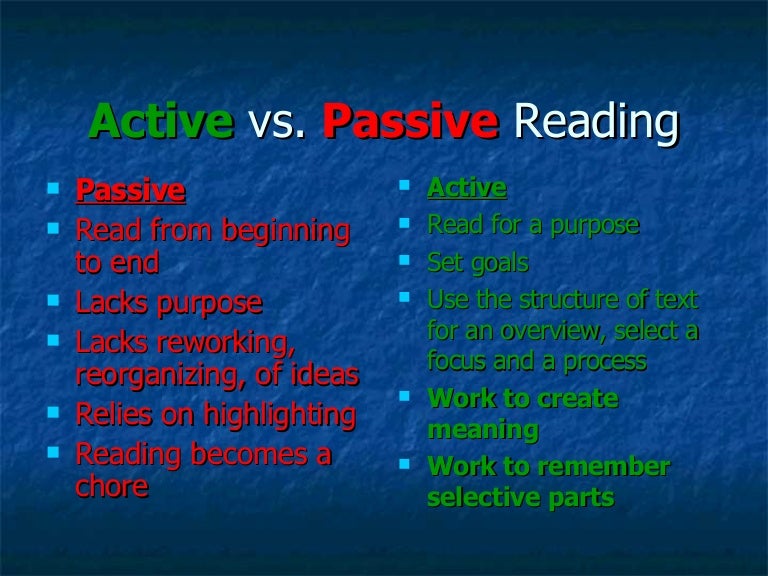 Active vs. Passive Reading

- Passive
- Read from beginning to end
- Lacks purpose
- Lacks reworking, reorganizing, of ideas
- Relies on highlighting
- Reading becomes a chore

- Active
- Read for a purpose
- Set goals
- Use the structure of text for an overview, select a focus and a process
- Work to create meaning
- Work to remember selective parts